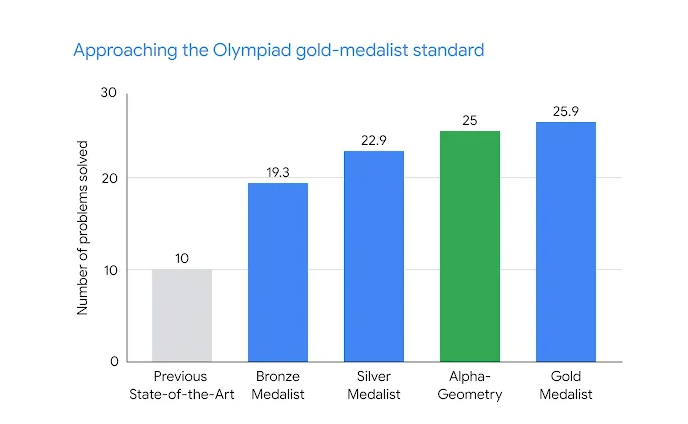 Approaching the Olympiad gold-medalist standard

Number of problems solved

30
20
10
0

10
19.3
22.9
25
25.9

Previous State-of-the-Art
Bronze Medalist
Silver Medalist
Alpha-Geometry
Gold Medalist